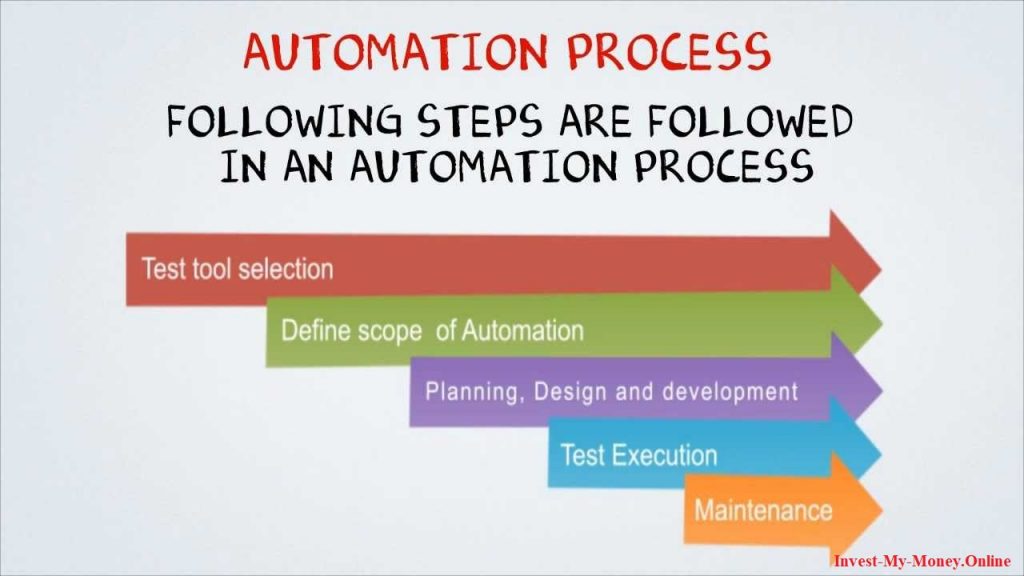 AUTOMATION PROCESS

FOLLOWING STEPS ARE FOLLOWED IN AN AUTOMATION PROCESS

Test tool selection

Define scope of Automation

Planning, Design and development

Test Execution

Maintenance

Invest-My-Money.Online